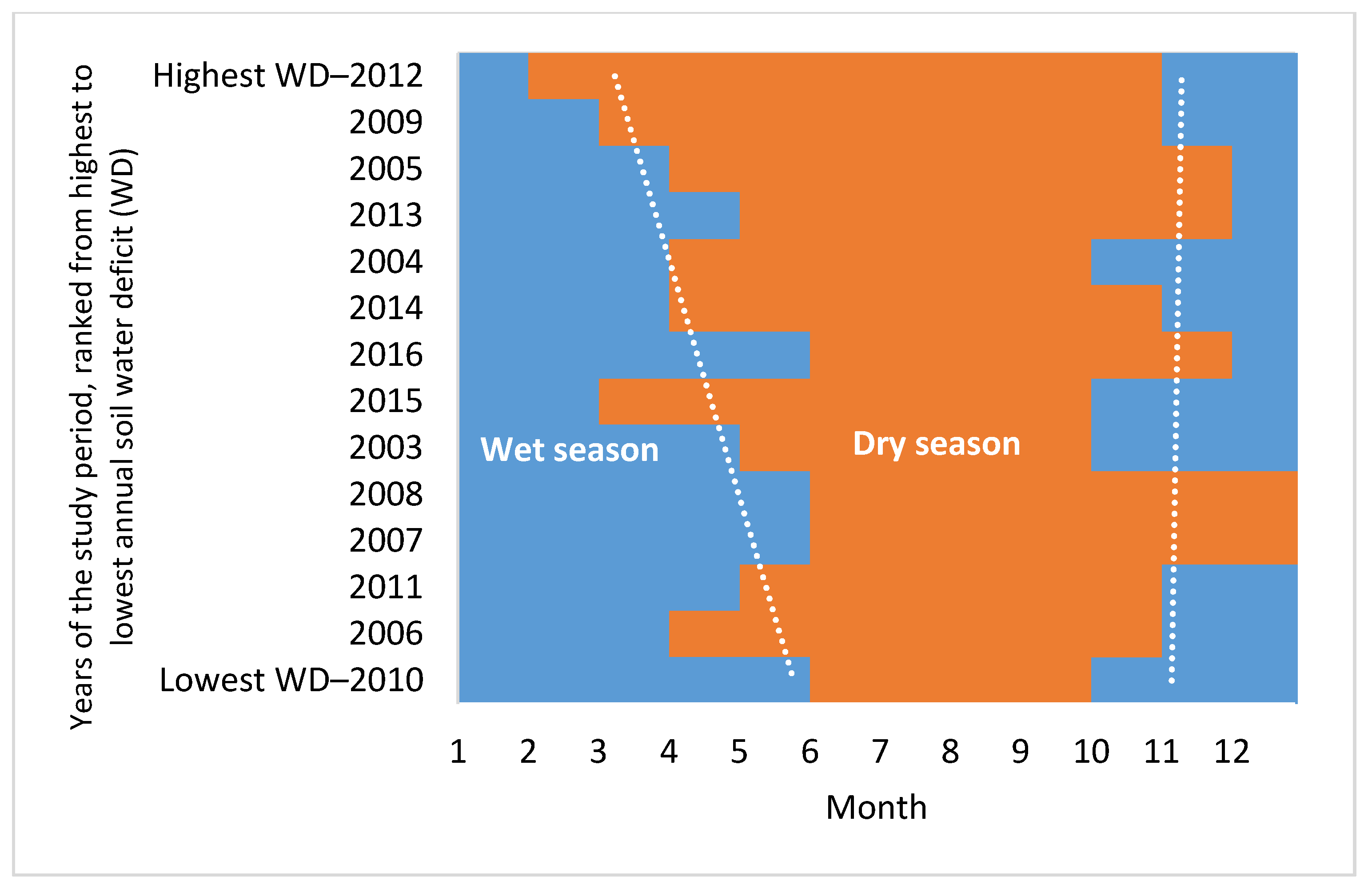 Years of the study period, ranked from highest to lowest annual soil water deficit (WD)

Highest WD–2012
2009
2005
2013
2004
2014
2016
2015
2003
2008
2007
2011
2006
Lowest WD–2010

Wet season
Dry season

1 2 3 4 5 6 7 8 9 10 11 12
Month